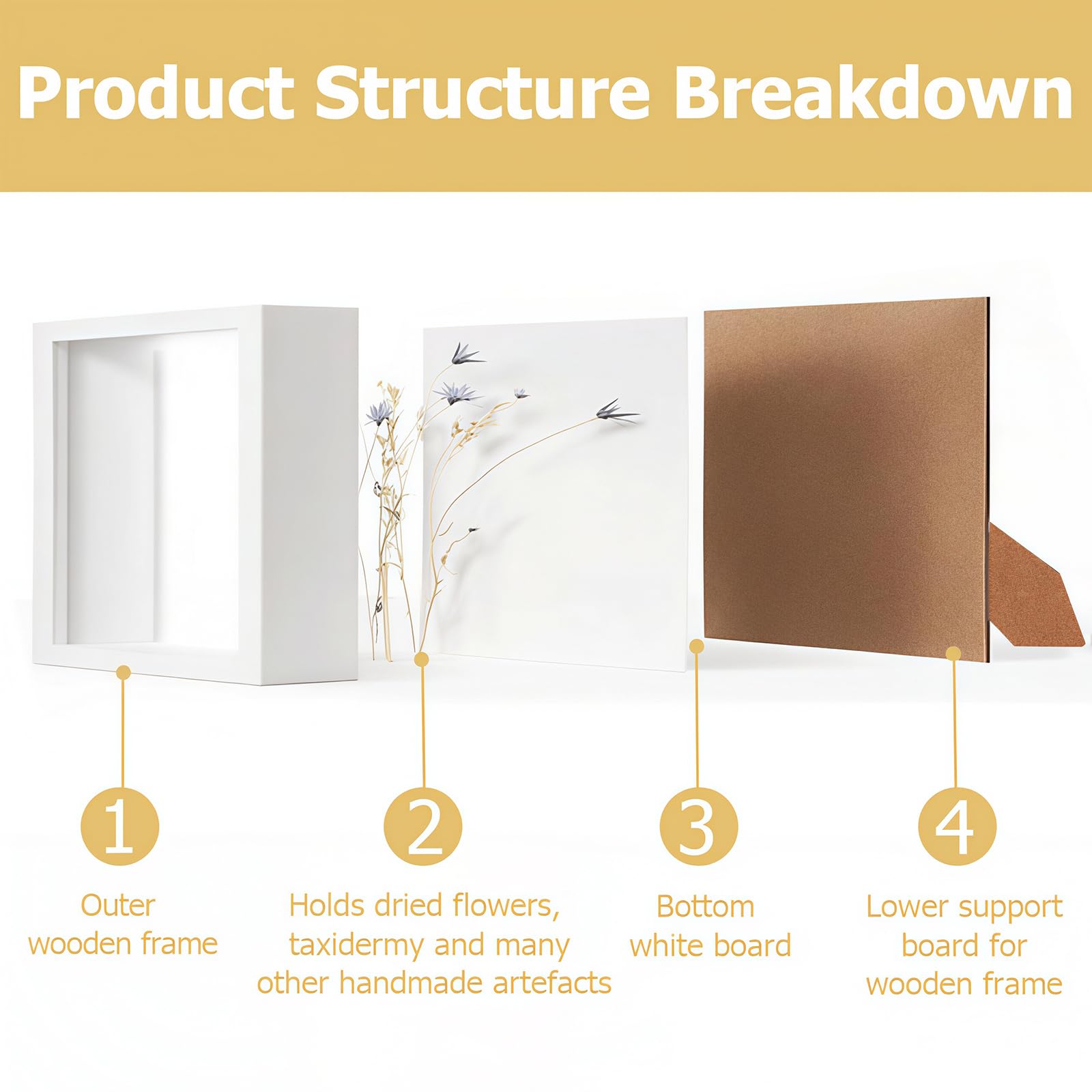 Product Structure Breakdown

1
Outer wooden frame

2
Holds dried flowers, taxidermy and many other handmade artefacts

3
Bottom white board

4
Lower support board for wooden frame